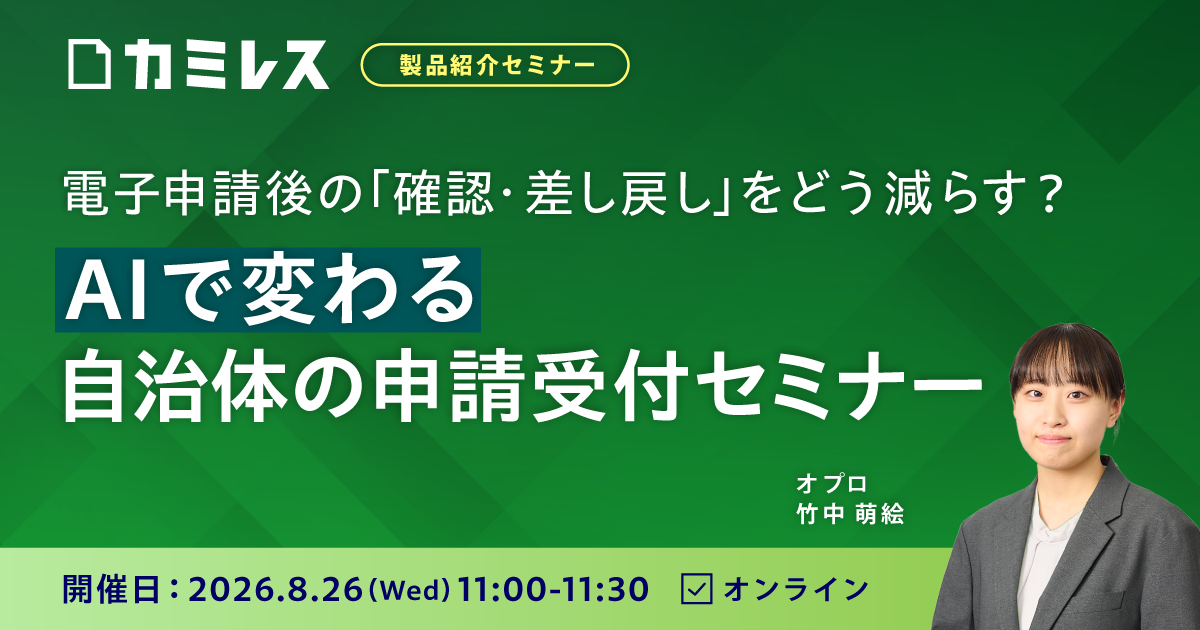 カミレス

製品紹介セミナー

電子申請後の「確認・差し戻し」をどう減らす？

AIで変わる
自治体の申請受付セミナー

オプロ
竹中 萌絵

開催日：2026.8.26（Wed）11:00-11:30

オンライン